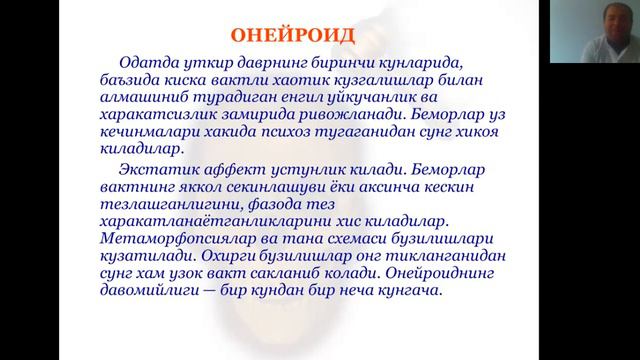 ОНЕЙРОИД

Одатда уткир даврнинг биринчи кунларида, баъзида киска вактли хаотик кузгалишлар билан алмашиниб турадиган енгил уйкучанлик ва харакатсизлик замирида ривожланади. Беморлар уз кечинмалари хакида психоз тугаганидан сунг хикоя киладилар.

Экстатик аффект устунлик килади. Беморлар вактнинг яккол секинлашуви ёки аксинча кескин тезлашганлигини, фазода тез харакатланаётганликларини хис киладилар. Метаморфопсиялар ва тана схемаси бузилишлари кузатилади. Охирги бузилишлар онг тикланганидан сунг хам узок вакт сакланиб колади. Онейроиднинг давомийлиги — бир кундан бир неча кунгача.